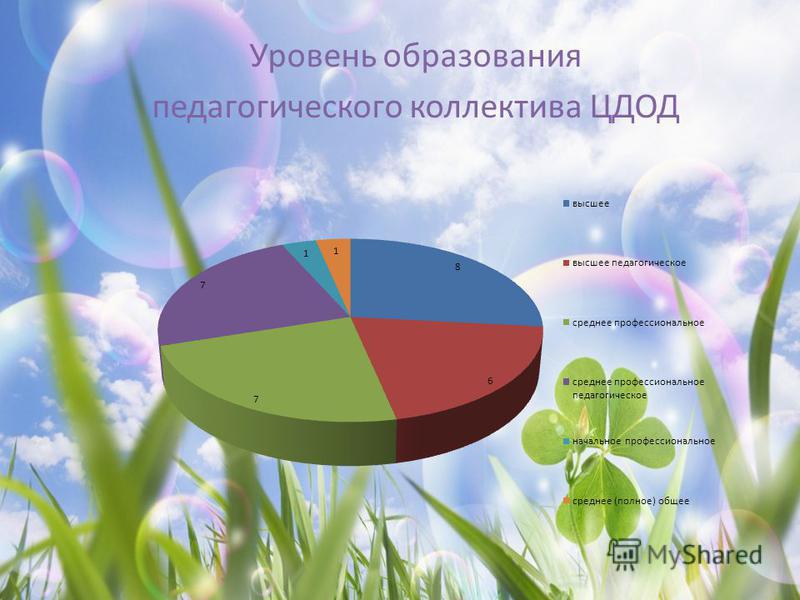 Уровень образования педагогического коллектива ЦДОД

8
6
7
7
1
1

высшее
высшее педагогическое
среднее профессиональное
среднее профессиональное педагогическое
начальное профессиональное
среднее (полное) общее

MyShared